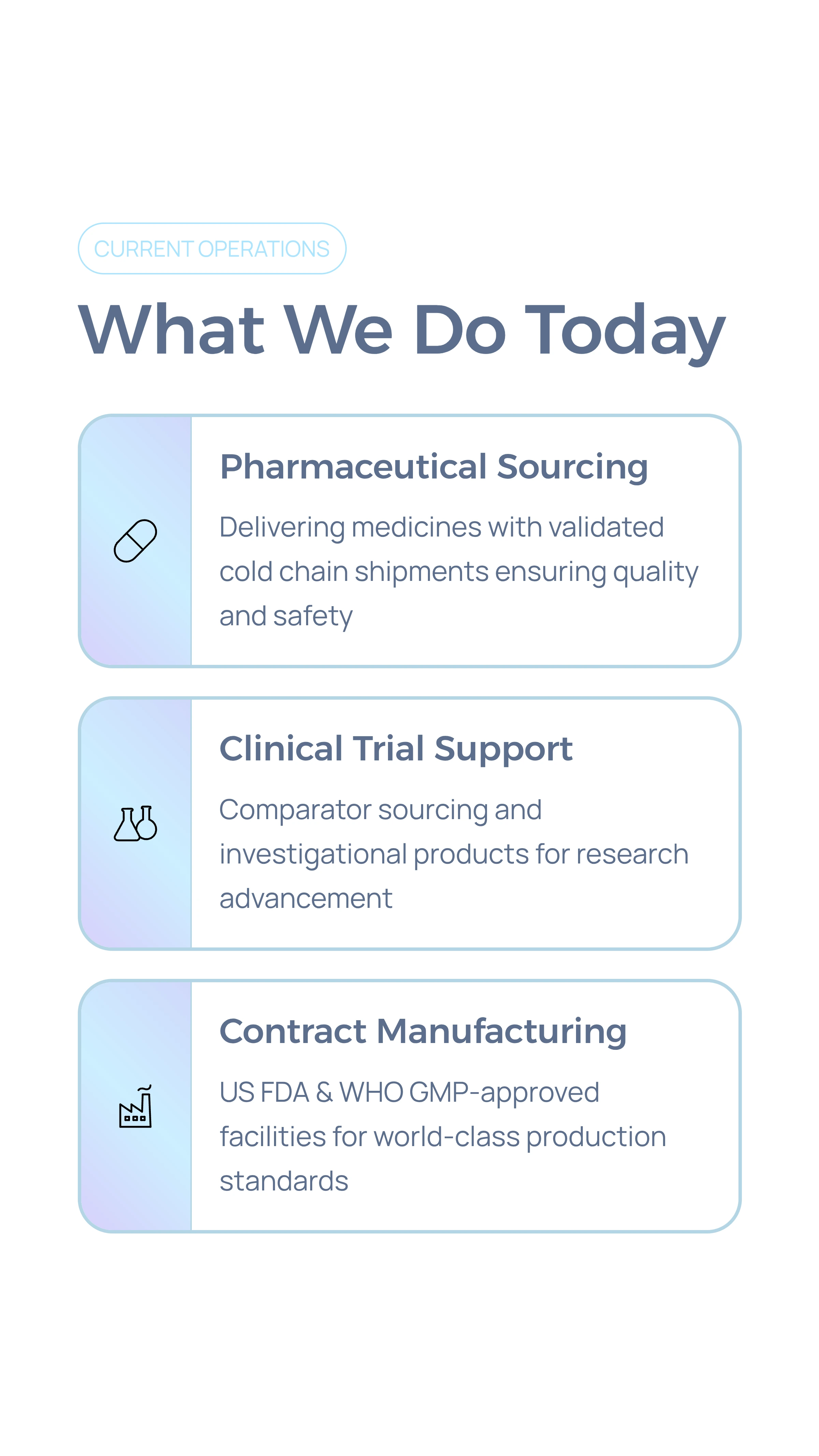 CURRENT OPERATIONS

What We Do Today

Pharmaceutical Sourcing

Delivering medicines with validated cold chain shipments ensuring quality and safety

Clinical Trial Support

Comparator sourcing and investigational products for research advancement

Contract Manufacturing

US FDA & WHO GMP-approved facilities for world-class production standards